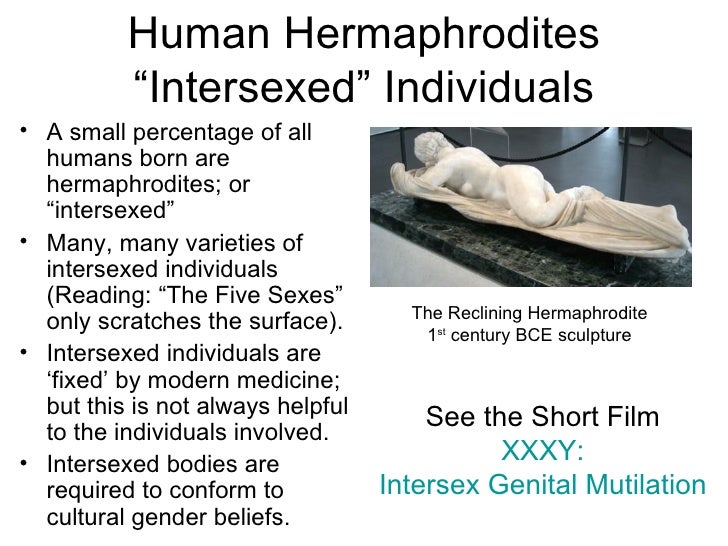 Human Hermaphrodites
“Intersexed” Individuals

• A small percentage of all humans born are hermaphrodites; or “intersexed”
• Many, many varieties of intersexed individuals (Reading: “The Five Sexes” only scratches the surface).
• Intersexed individuals are ‘fixed’ by modern medicine; but this is not always helpful to the individuals involved.
• Intersexed bodies are required to conform to cultural gender beliefs.

The Reclining Hermaphrodite
1$^{st}$ century BCE sculpture

See the Short Film
XXXY:
Intersex Genital Mutilation